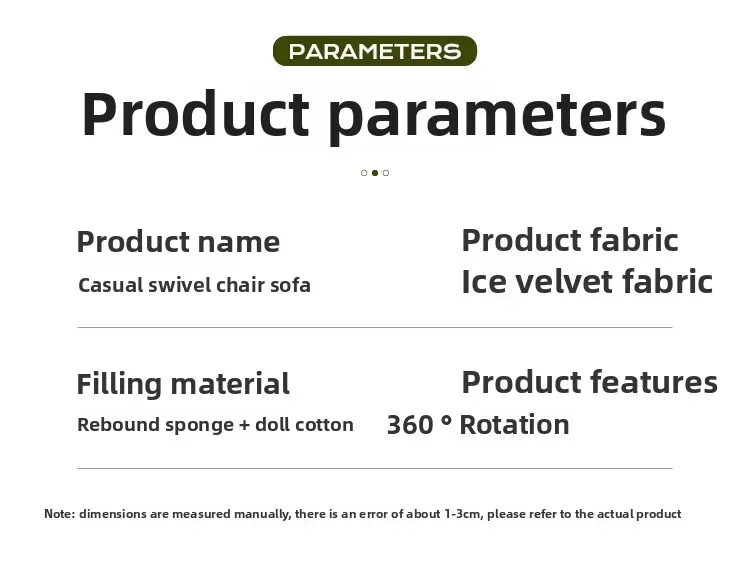 PARAMETERS

Product parameters

Product name
Casual swivel chair sofa

Product fabric
Ice velvet fabric

Filling material
Rebound sponge + doll cotton

Product features
360 ° Rotation

Note: dimensions are measured manually, there is an error of about 1-3cm, please refer to the actual product